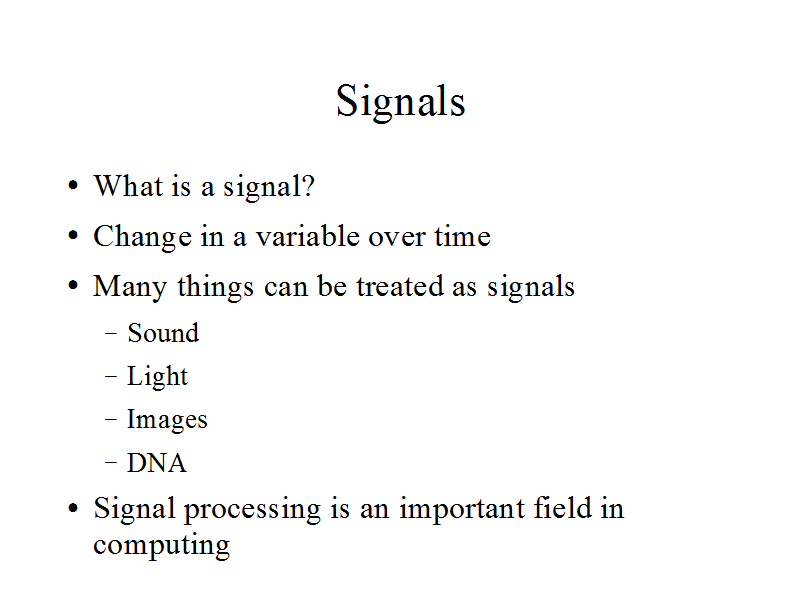 Signals

• What is a signal?
• Change in a variable over time
• Many things can be treated as signals
  – Sound
  – Light
  – Images
  – DNA
• Signal processing is an important field in computing